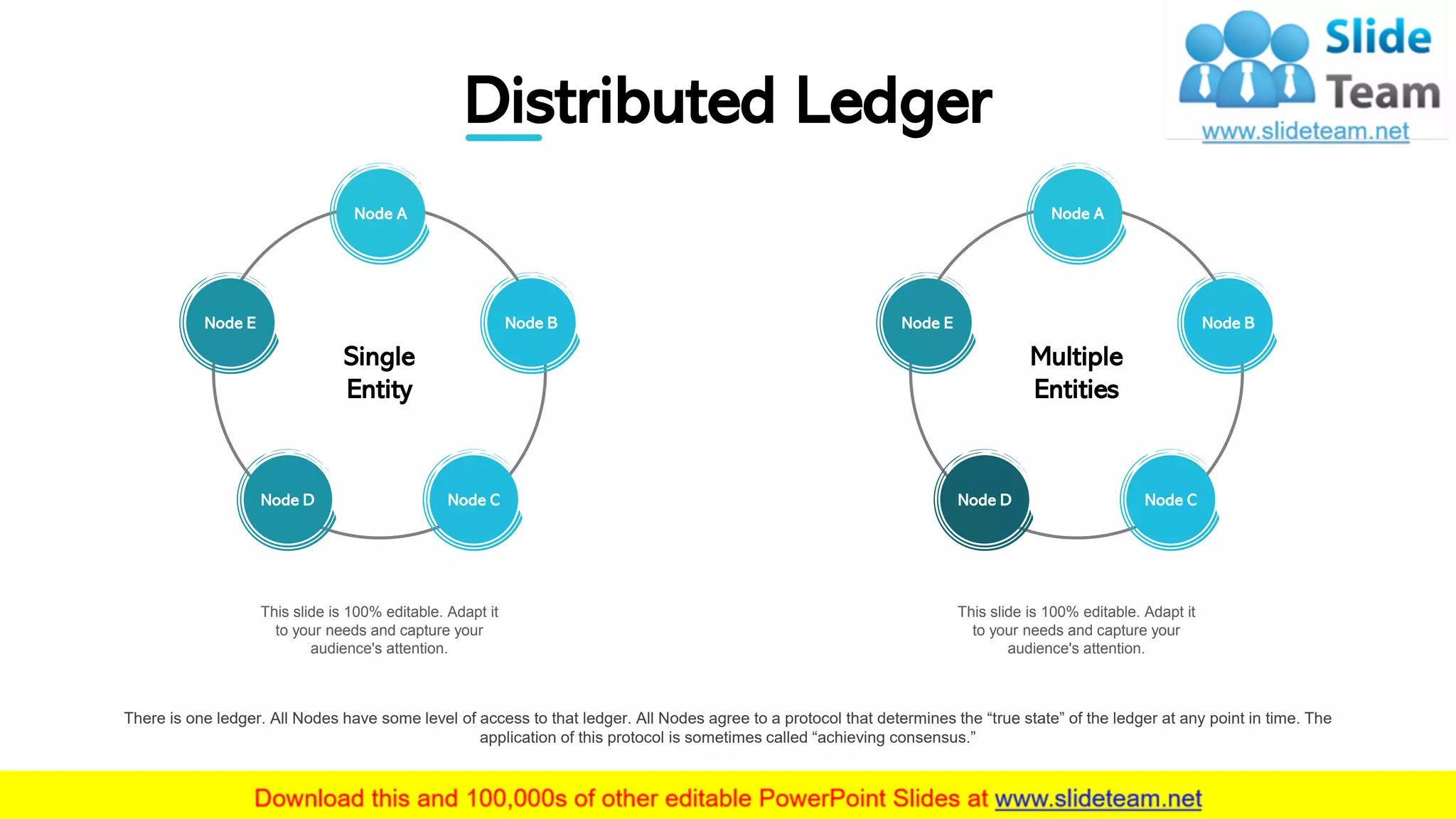 Slide Team
www.slideteam.net

Distributed Ledger

Node A
Node B
Node C
Node D
Node E
Single Entity

This slide is 100% editable. Adapt it to your needs and capture your audience's attention.

Node A
Node B
Node C
Node D
Node E
Multiple Entities

This slide is 100% editable. Adapt it to your needs and capture your audience's attention.

There is one ledger. All Nodes have some level of access to that ledger. All Nodes agree to a protocol that determines the “true state” of the ledger at any point in time. The application of this protocol is sometimes called “achieving consensus.”

Download this and 100,000s of other editable PowerPoint Slides at www.slideteam.net